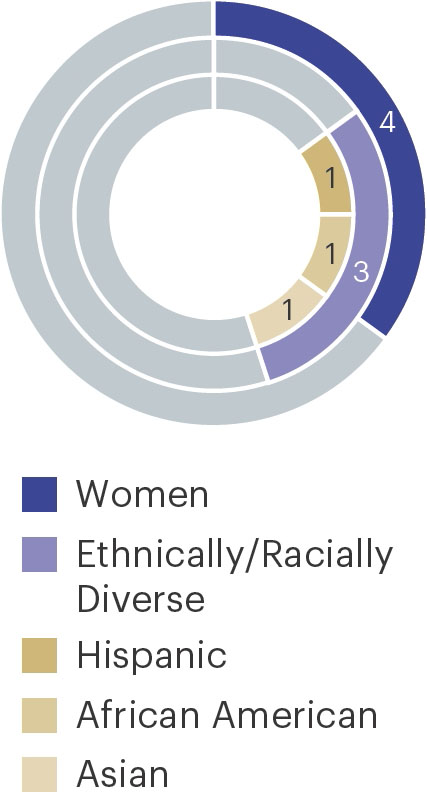 4
1
1
3
1

Women
Ethnically/Racially Diverse
Hispanic
African American
Asian